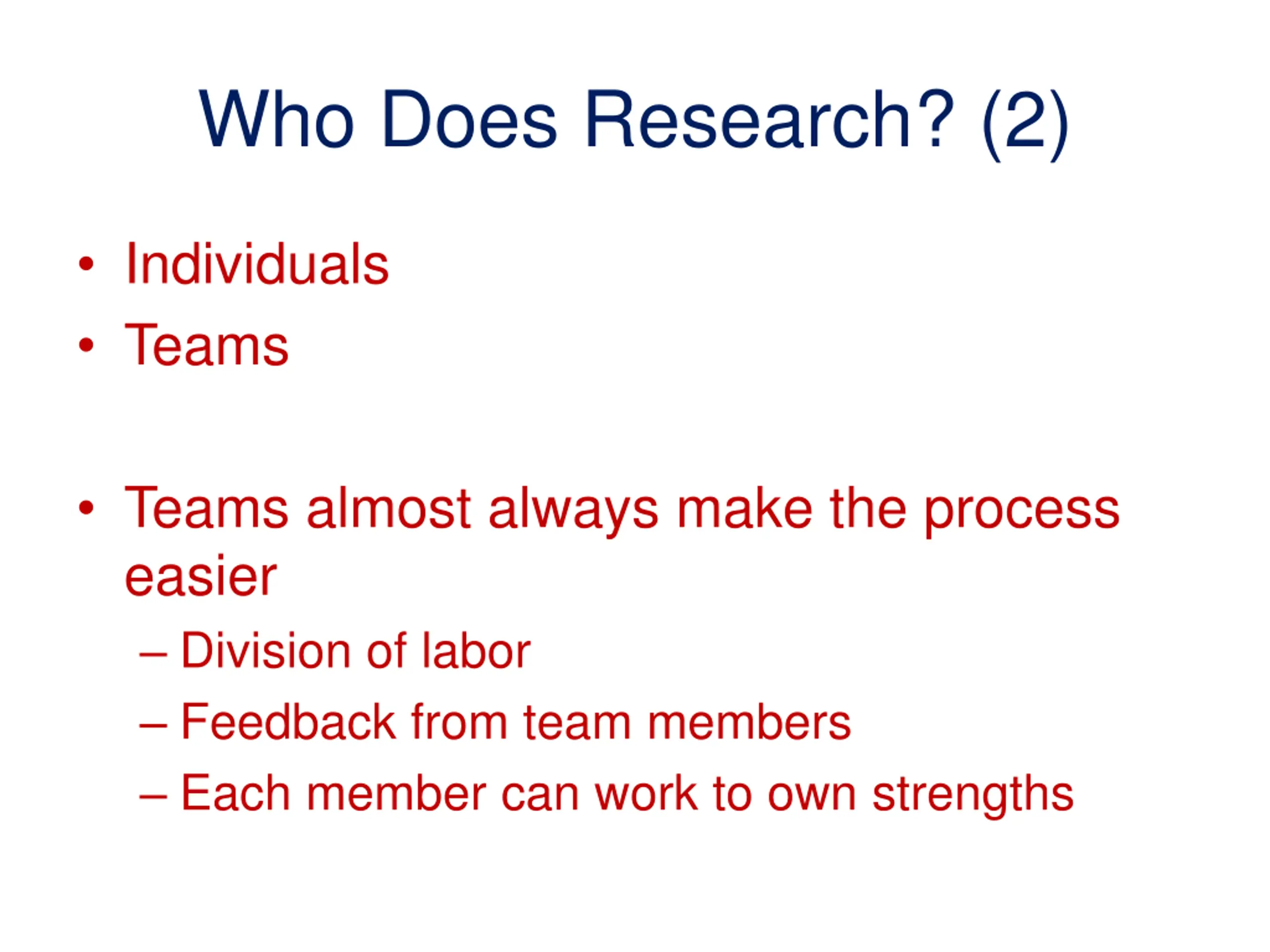 Who Does Research? (2)

• Individuals
• Teams

• Teams almost always make the process easier
– Division of labor
– Feedback from team members
– Each member can work to own strengths